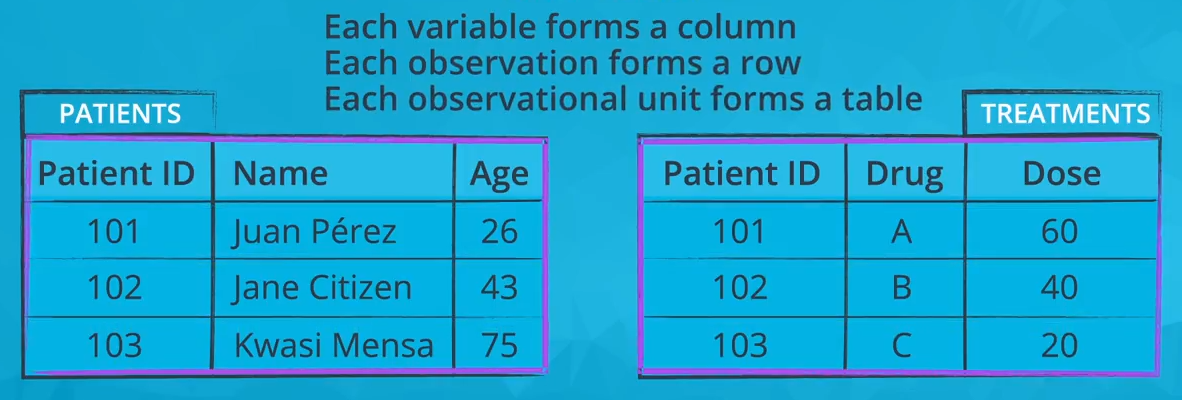 Each variable forms a column
Each observation forms a row
Each observational unit forms a table

PATIENTS

| Patient ID | Name | Age |
|---|---|---|
| 101 | Juan Pérez | 26 |
| 102 | Jane Citizen | 43 |
| 103 | Kwasi Mensa | 75 |

TREATMENTS

| Patient ID | Drug | Dose |
|---|---|---|
| 101 | A | 60 |
| 102 | B | 40 |
| 103 | C | 20 |